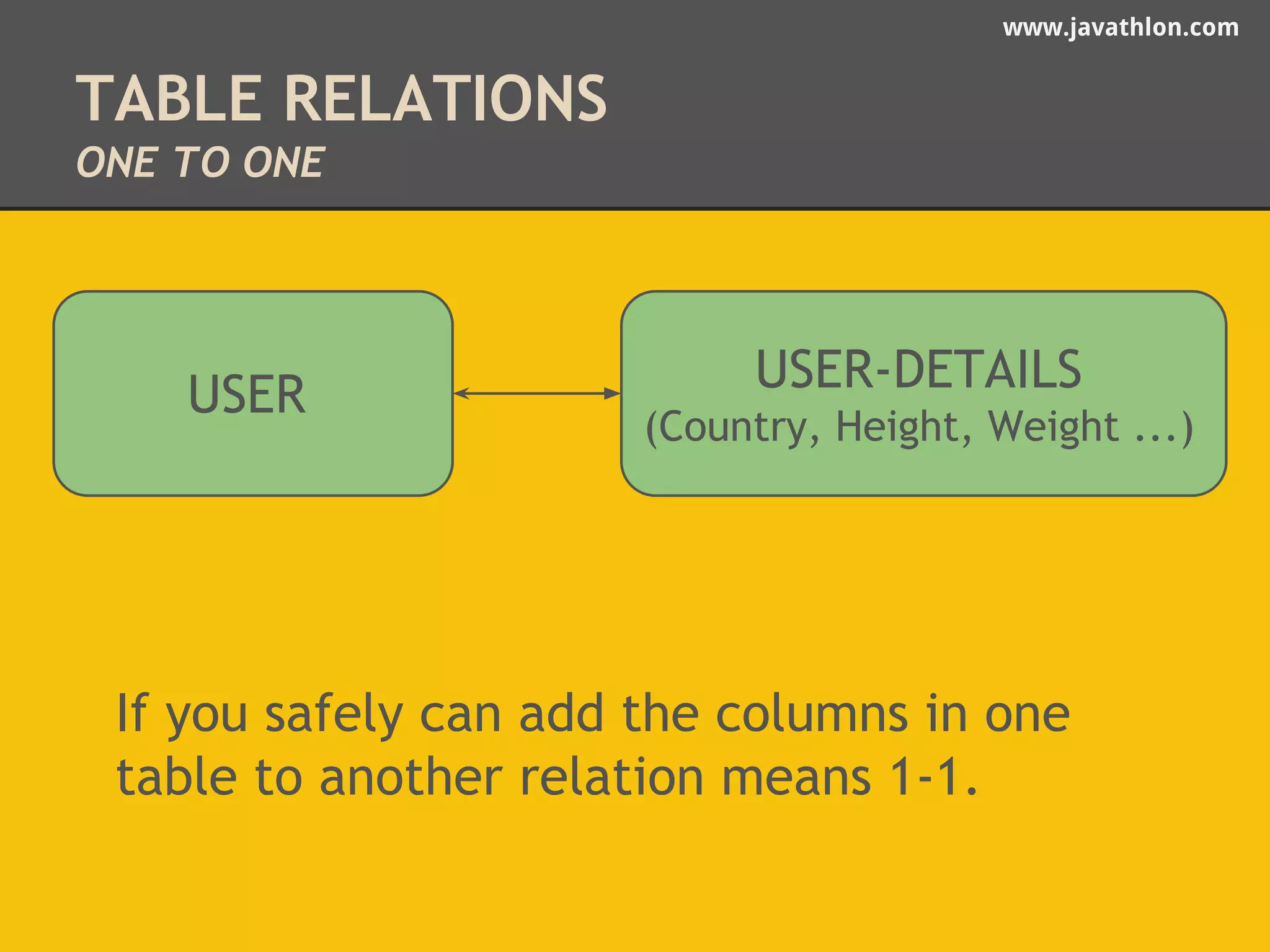 www.javathlon.com

TABLE RELATIONS
ONE TO ONE

USER

USER-DETAILS
(Country, Height, Weight ...)

If you safely can add the columns in one table to another relation means 1-1.